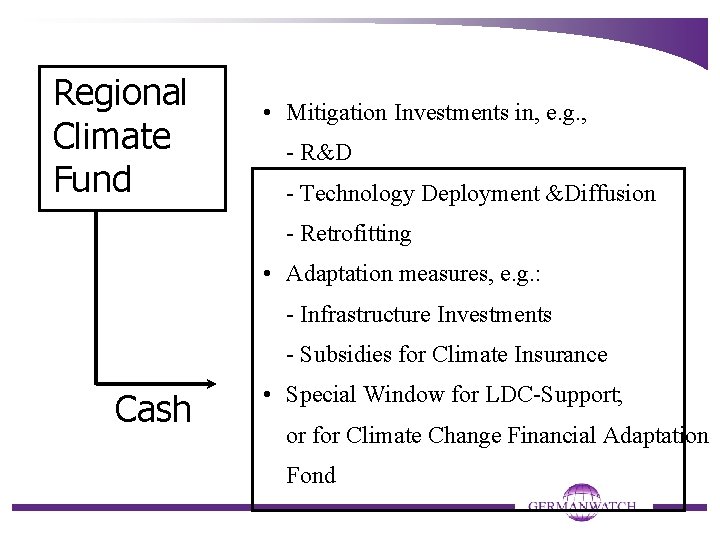 Regional Climate Fund

Cash

• Mitigation Investments in, e.g.,
- R&D
- Technology Deployment &Diffusion
- Retrofitting
• Adaptation measures, e.g.:
- Infrastructure Investments
- Subsidies for Climate Insurance
• Special Window for LDC-Support, or for Climate Change Financial Adaptation Fond

GERMANWATCH